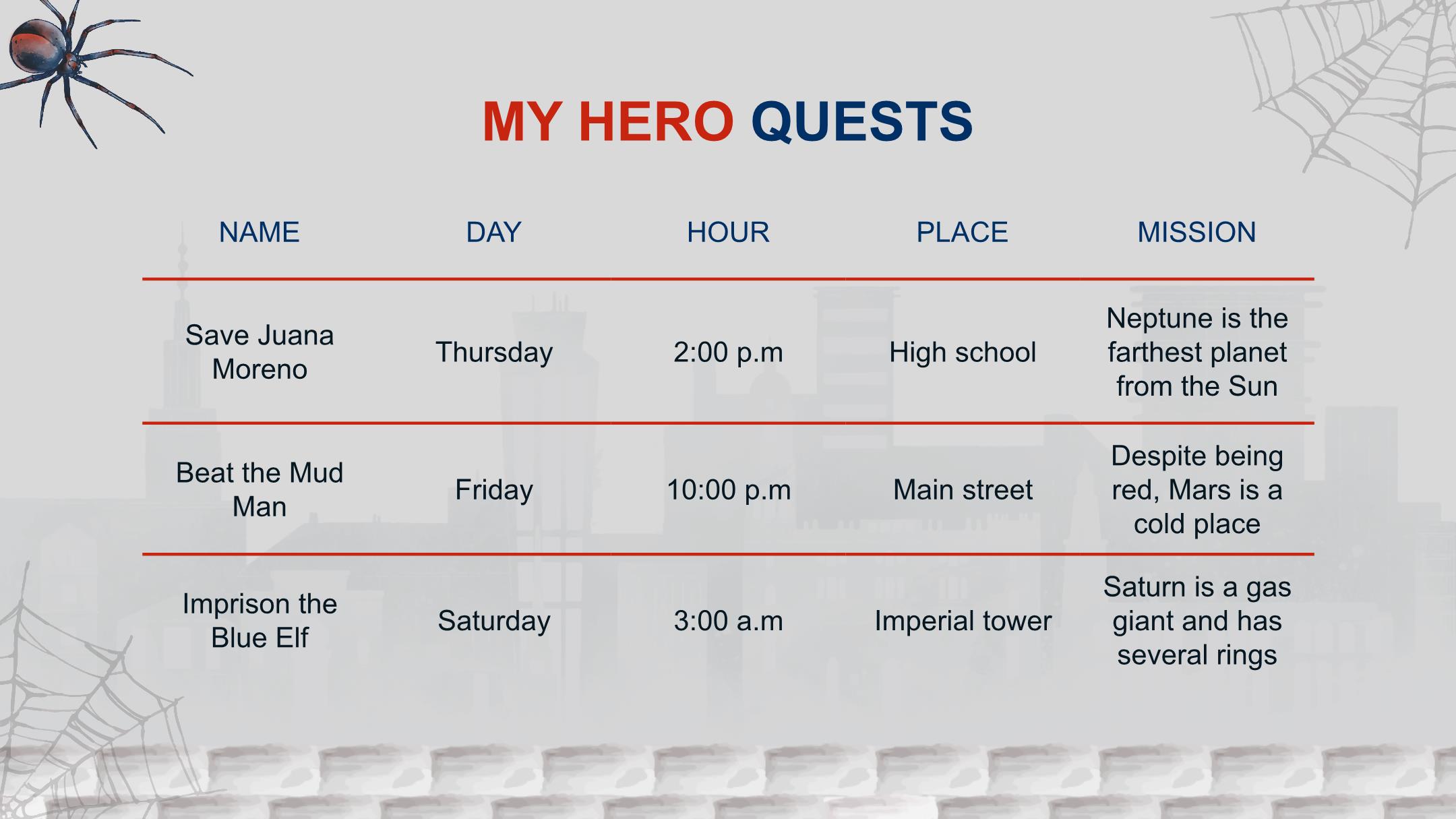 MY HERO QUESTS

| NAME | DAY | HOUR | PLACE | MISSION |
|---|---|---|---|---|
| Save Juana Moreno | Thursday | 2:00 p.m | High school | Neptune is the farthest planet from the Sun |
| Beat the Mud Man | Friday | 10:00 p.m | Main street | Despite being red, Mars is a cold place |
| Imprison the Blue Elf | Saturday | 3:00 a.m | Imperial tower | Saturn is a gas giant and has several rings |